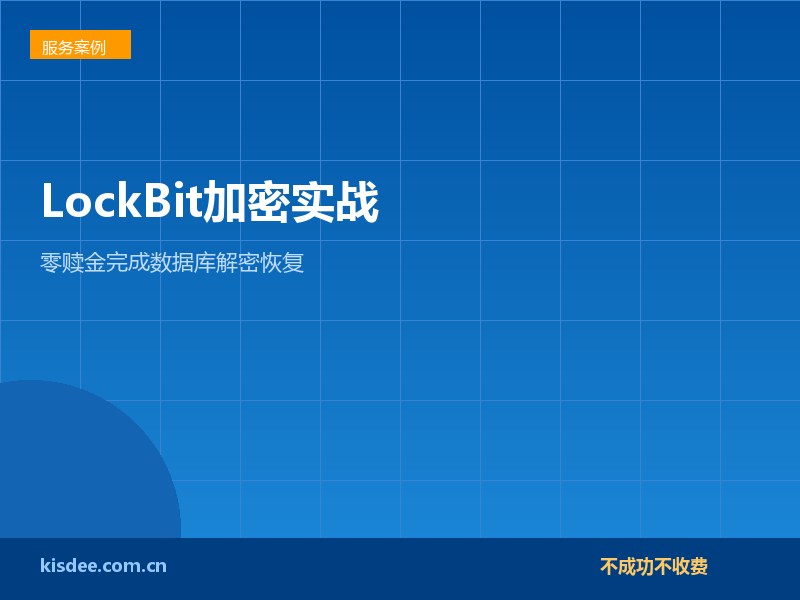 服务案例

LockBit加密实战

零赎金完成数据库解密恢复

kisdee.com.cn

不成功不收费